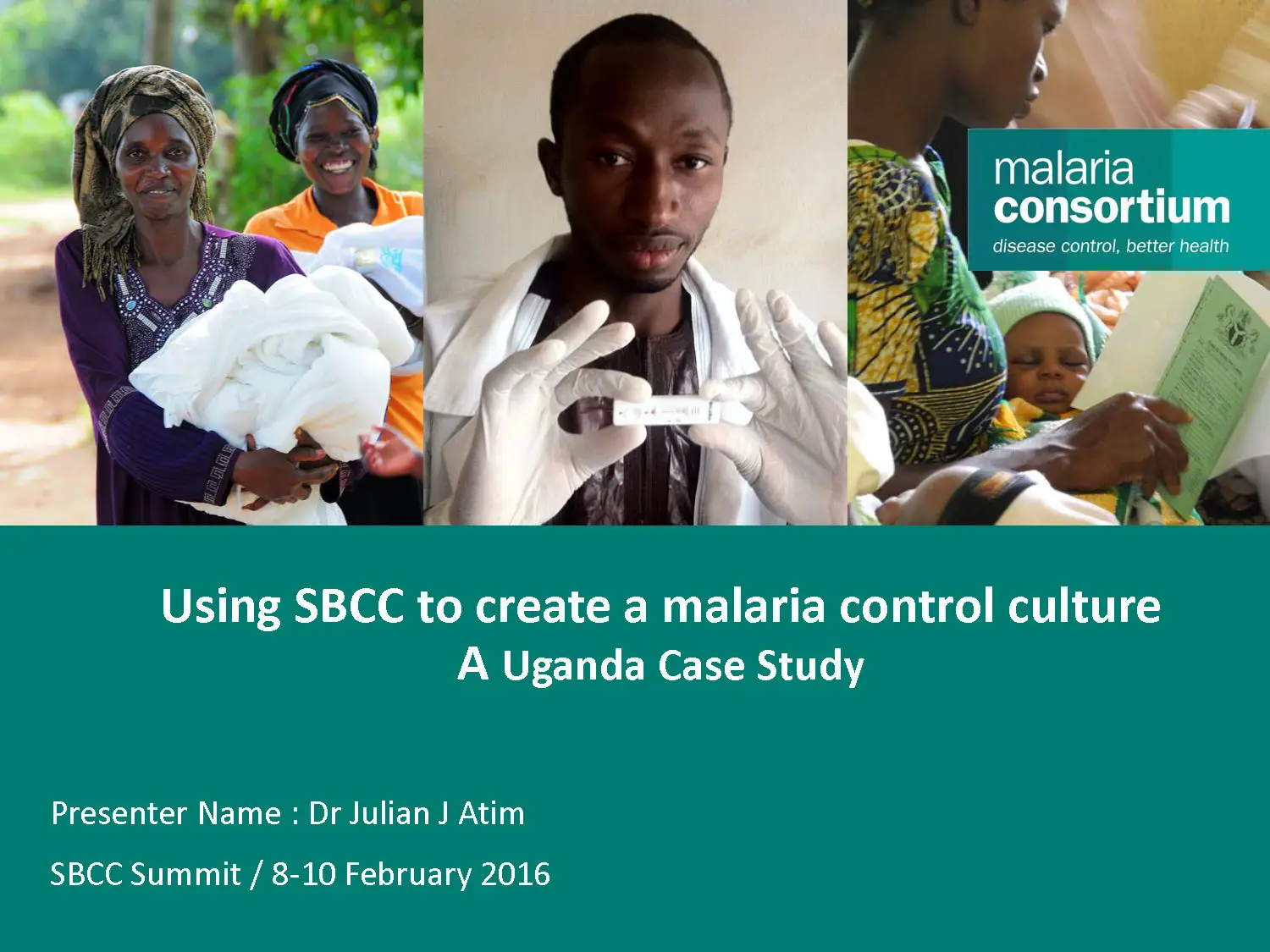 malaria
consortium
disease control, better health

Using SBCC to create a malaria control culture
A Uganda Case Study

Presenter Name : Dr Julian J Atim

SBCC Summit / 8-10 February 2016